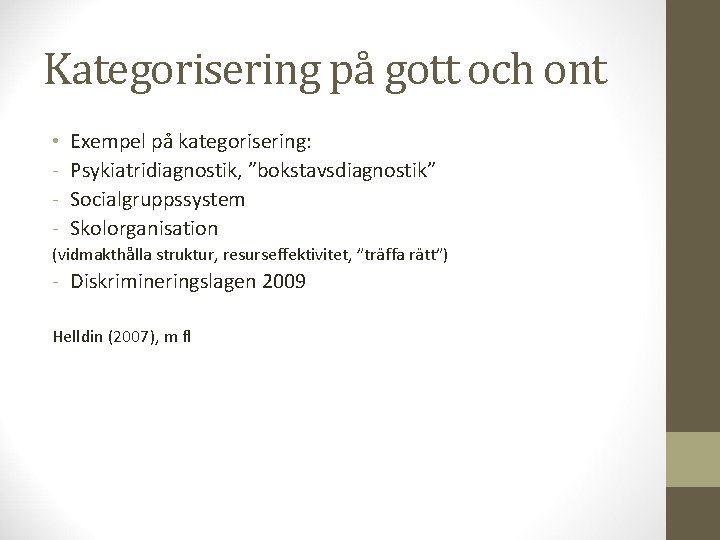 Kategorisering på gott och ont

• Exempel på kategorisering:
- Psykiatridiagnostik, ”bokstavsdiagnostik”
- Socialgruppssystem
- Skolorganisation
(vidmakthålla struktur, resurseffektivitet, ”träffa rätt”)
- Diskrimineringslagen 2009

Helldin (2007), m fl